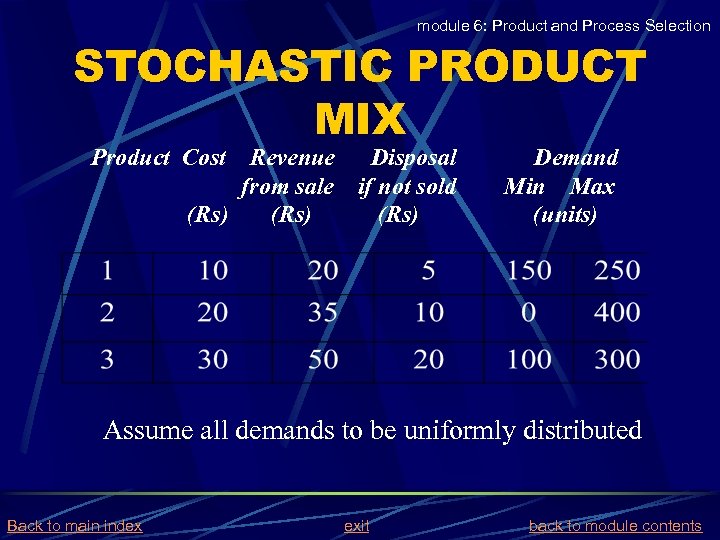 module 6: Product and Process Selection

STOCHASTIC PRODUCT MIX

| Product | Cost (Rs) | Revenue from sale (Rs) | Disposal if not sold (Rs) | Demand Min (units) | Demand Max (units) |
|---|---|---|---|---|---|
| 1 | 10 | 20 | 5 | 150 | 250 |
| 2 | 20 | 35 | 10 | 0 | 400 |
| 3 | 30 | 50 | 20 | 100 | 300 |

Assume all demands to be uniformly distributed

Back to main index   exit   back to module contents